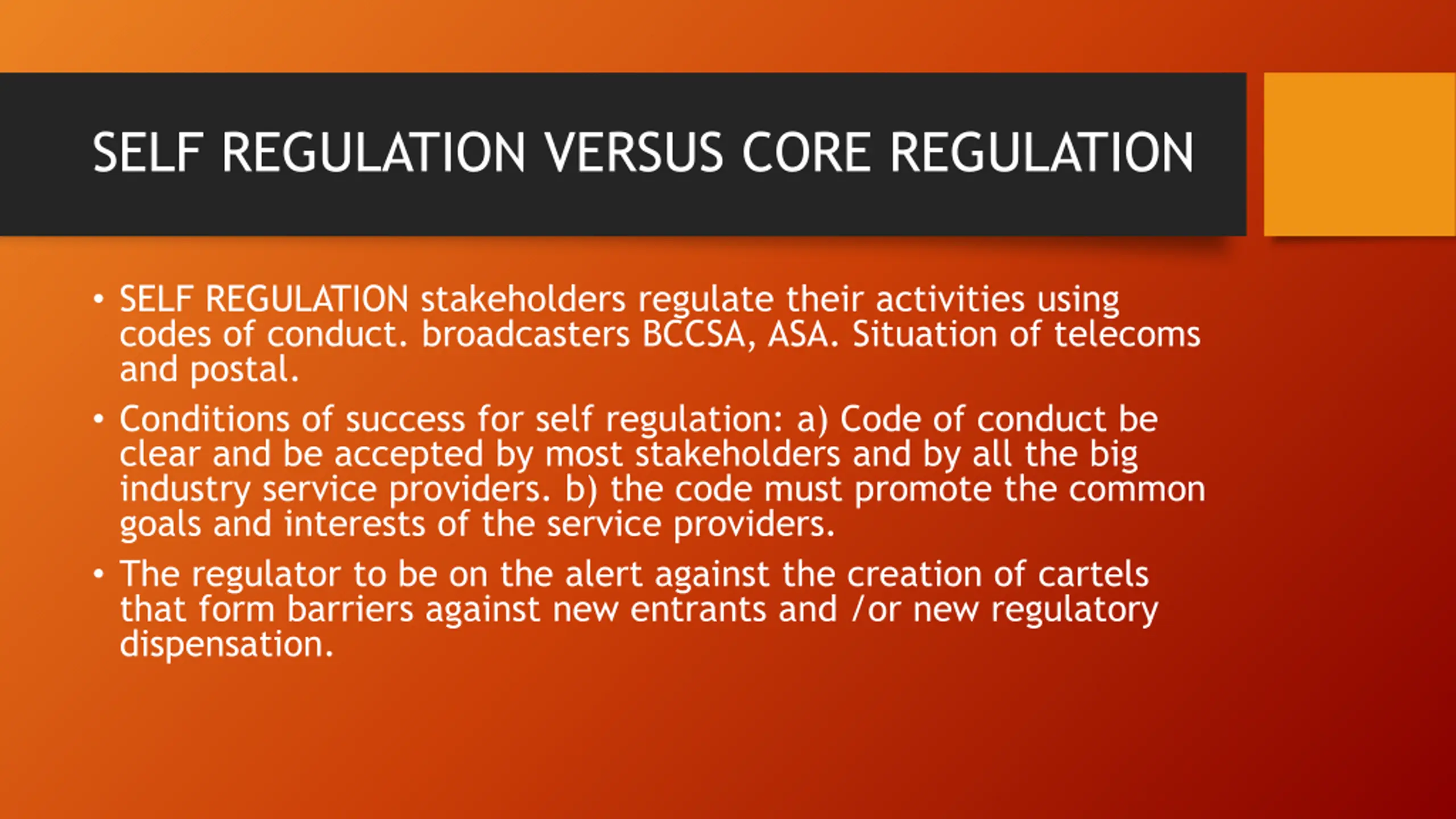 SELF REGULATION VERSUS CORE REGULATION

• SELF REGULATION stakeholders regulate their activities using codes of conduct. broadcasters BCCSA, ASA. Situation of telecoms and postal.

• Conditions of success for self regulation: a) Code of conduct be clear and be accepted by most stakeholders and by all the big industry service providers. b) the code must promote the common goals and interests of the service providers.

• The regulator to be on the alert against the creation of cartels that form barriers against new entrants and /or new regulatory dispensation.